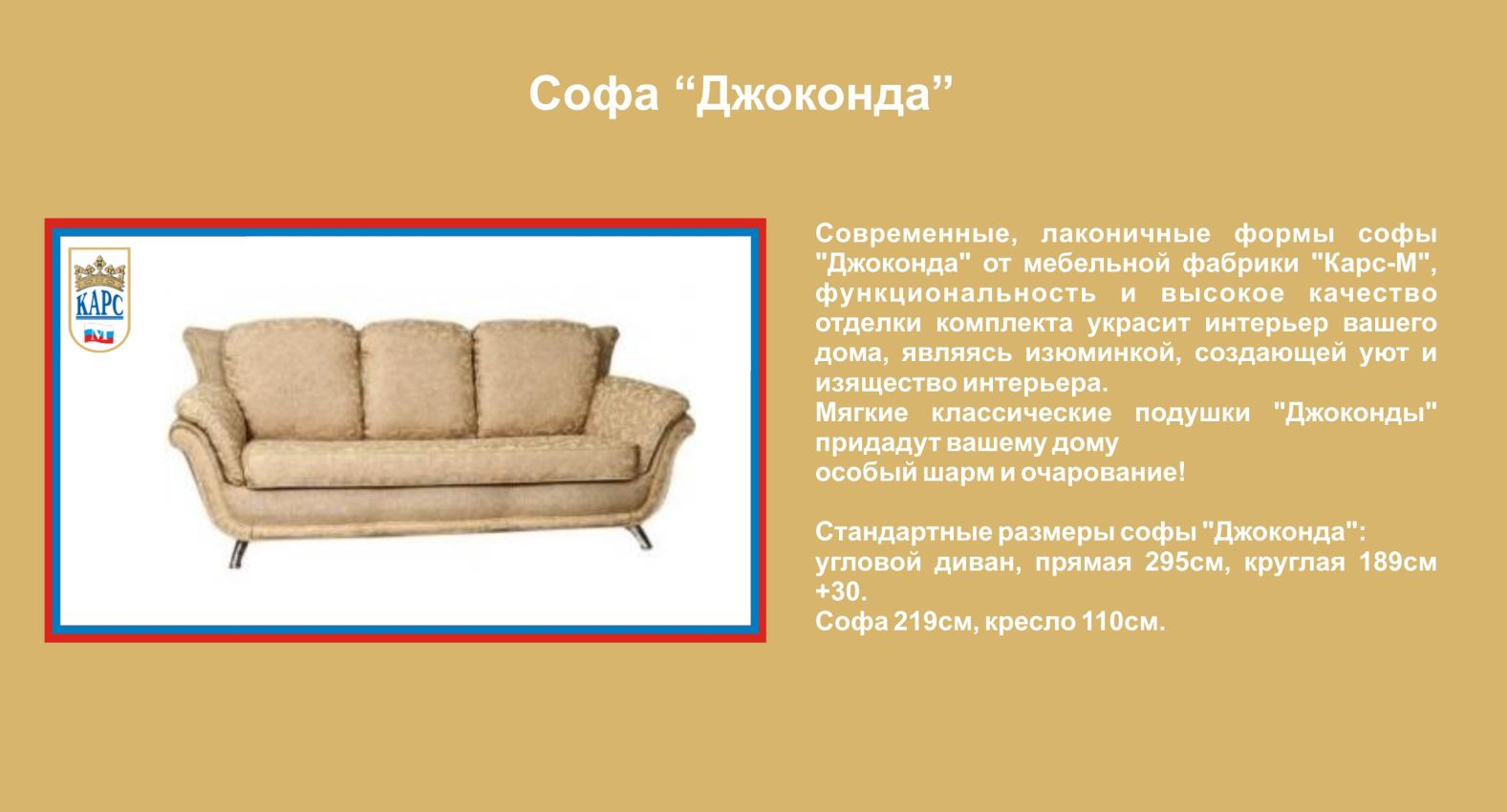 Софа “Джоконда”

КАРС
М

Современные, лаконичные формы софы "Джоконда" от мебельной фабрики "Карс-М", функциональность и высокое качество отделки комплекта украсит интерьер вашего дома, являясь изюминкой, создающей уют и изящество интерьера.
Мягкие классические подушки "Джоконды" придадут вашему дому
особый шарм и очарование!

Стандартные размеры софы "Джоконда":
угловой диван, прямая 295см, круглая 189см +30.
Софа 219см, кресло 110см.